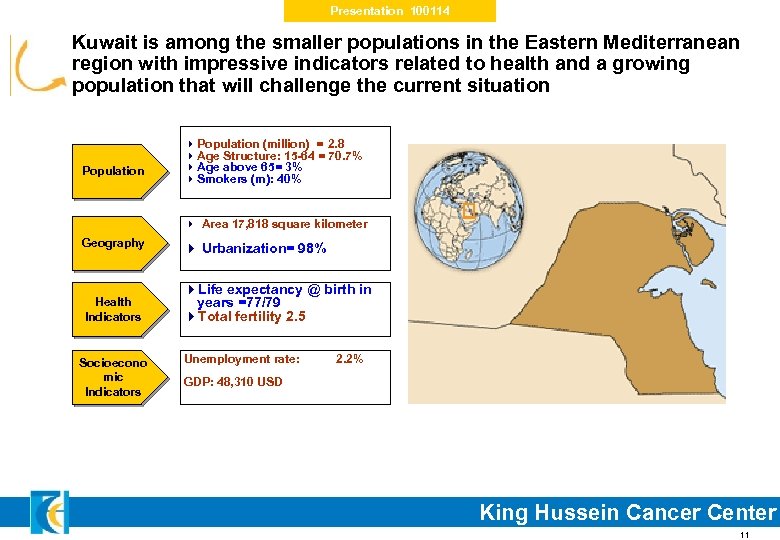 Presentation 100114

Kuwait is among the smaller populations in the Eastern Mediterranean region with impressive indicators related to health and a growing population that will challenge the current situation

Population

Population (million) = 2.8
Age Structure: 15-64 = 70.7%
Age above 65= 3%
Smokers (m): 40%

Geography

Area 17,818 square kilometer

Urbanization= 98%

Health Indicators

Life expectancy @ birth in years =77/79
Total fertility 2.5

Socioeconomic Indicators

Unemployment rate: 2.2%

GDP: 48,310 USD

King Hussein Cancer Center

11